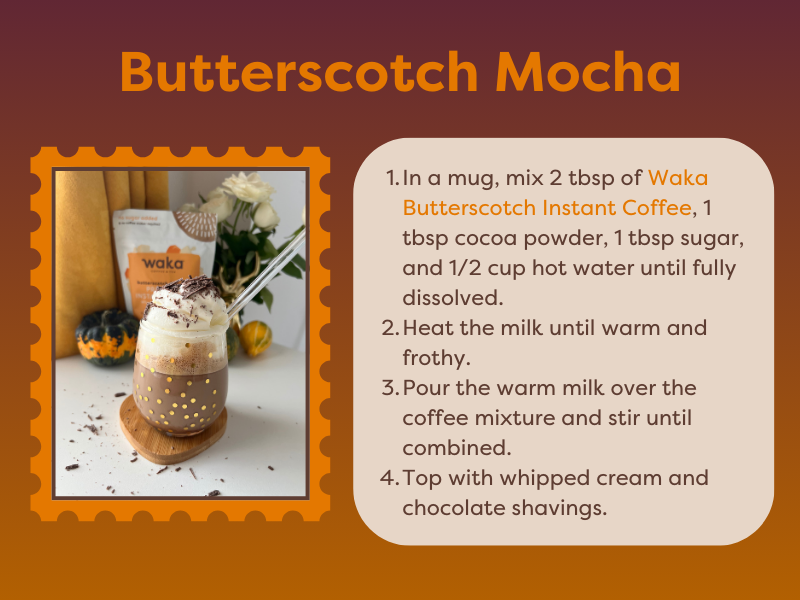 Butterscotch Mocha

waka

1. In a mug, mix 2 tbsp of Waka Butterscotch Instant Coffee, 1 tbsp cocoa powder, 1 tbsp sugar, and 1/2 cup hot water until fully dissolved.
2. Heat the milk until warm and frothy.
3. Pour the warm milk over the coffee mixture and stir until combined.
4. Top with whipped cream and chocolate shavings.